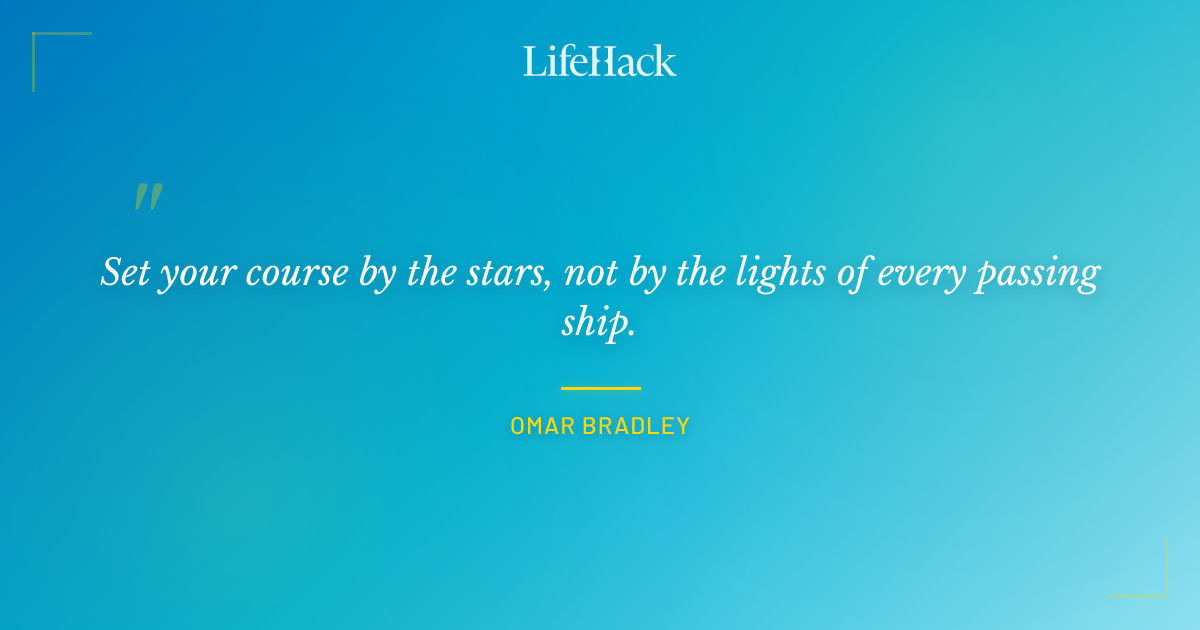 LifeHack

"

Set your course by the stars, not by the lights of every passing ship.

OMAR BRADLEY